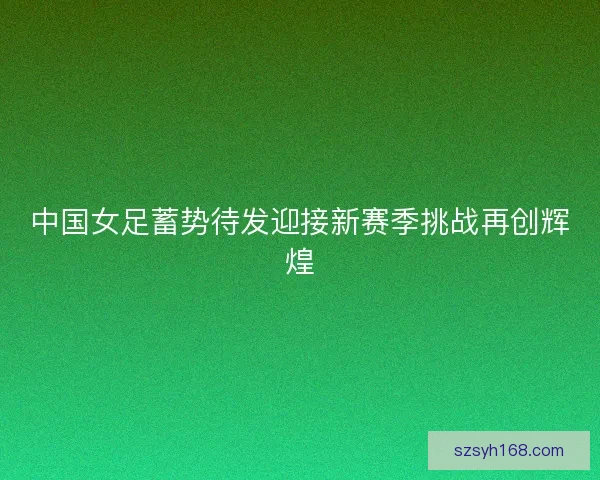 中国女足蓄势待发迎接新赛季挑战再创辉煌

szsyh168.com